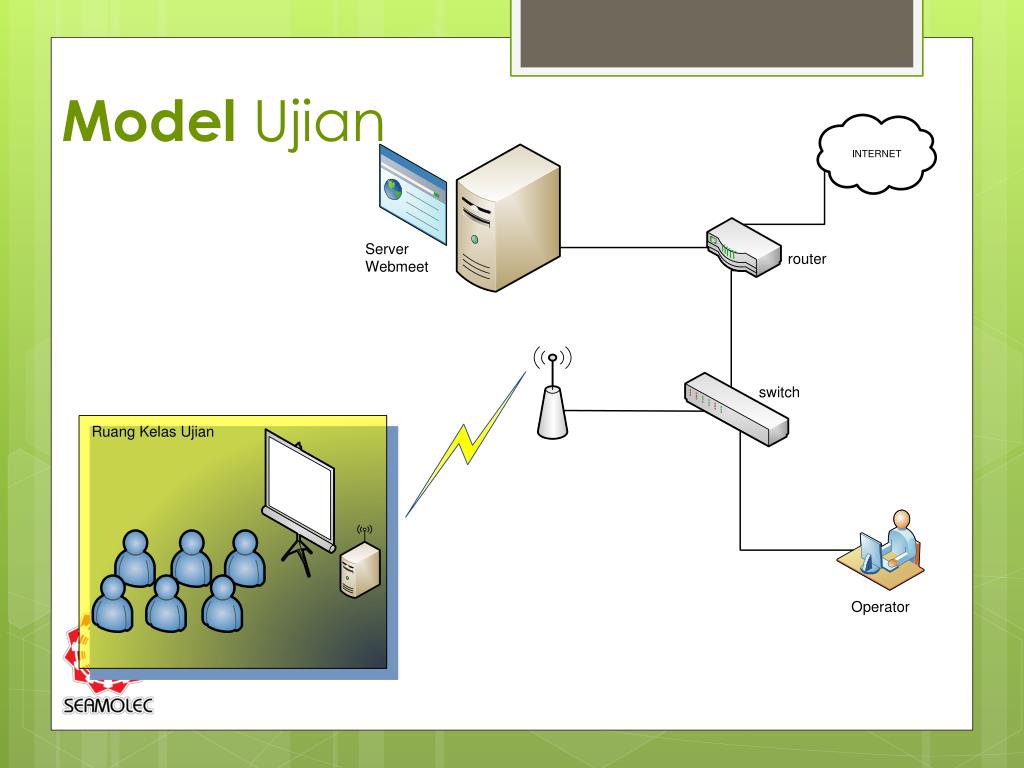 Model Ujian

INTERNET

Server Webmeet

router

switch

Ruang Kelas Ujian

Operator

SEAMOLEC